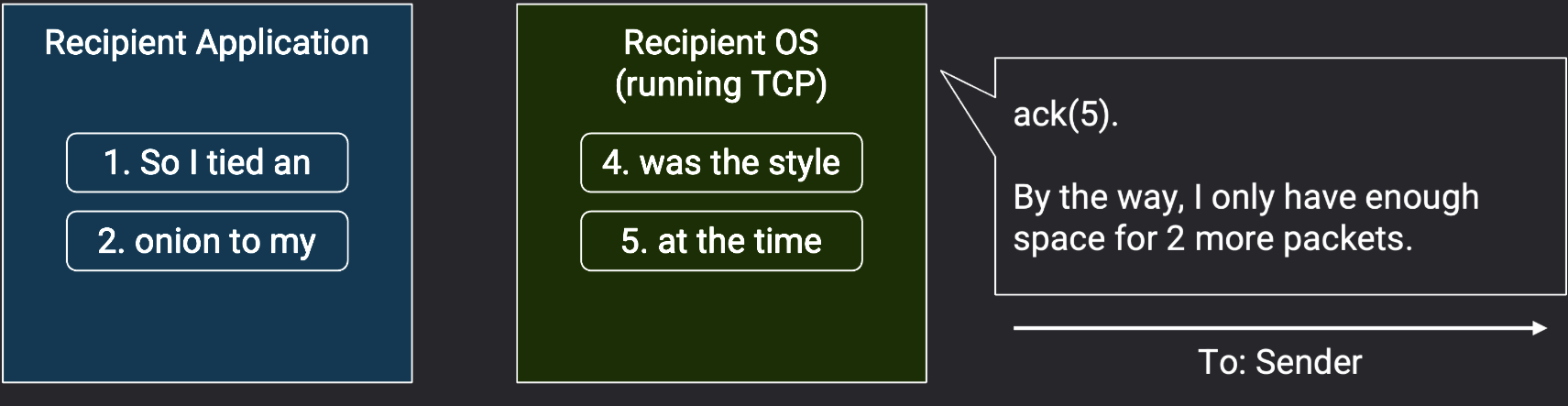 Recipient Application

1. So I tied an

2. onion to my

Recipient OS (running TCP)

4. was the style

5. at the time

ack(5).

By the way, I only have enough space for 2 more packets.

To: Sender